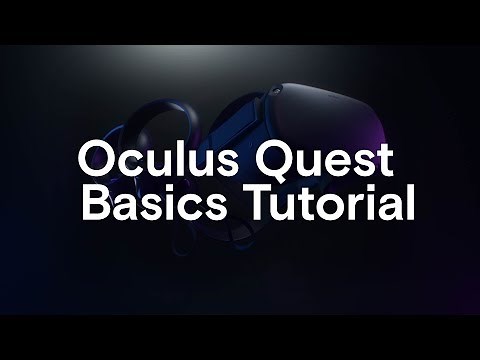 Oculus Quest
Basics Tutorial